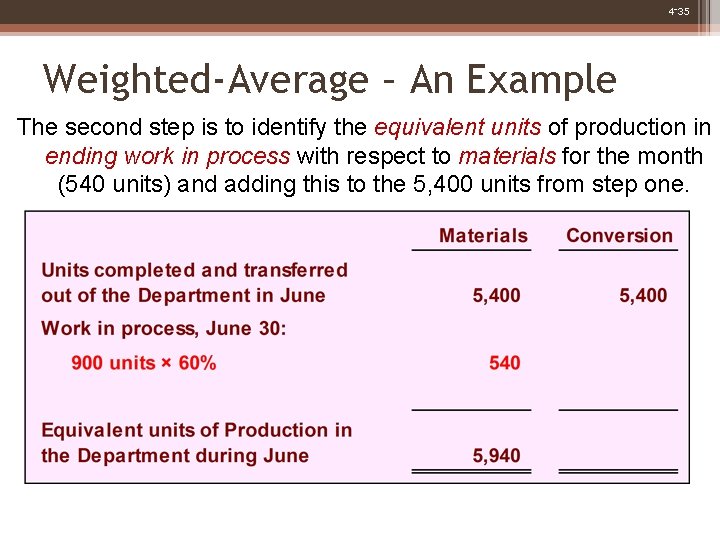 4-35

Weighted-Average – An Example

The second step is to identify the equivalent units of production in ending work in process with respect to materials for the month (540 units) and adding this to the 5,400 units from step one.

| | Materials | Conversion |
|---|---|---|
| Units completed and transferred out of the Department in June | 5,400 | 5,400 |
| Work in process, June 30: | | |
| 900 units × 60% | 540 | |
| Equivalent units of Production in the Department during June | 5,940 | |